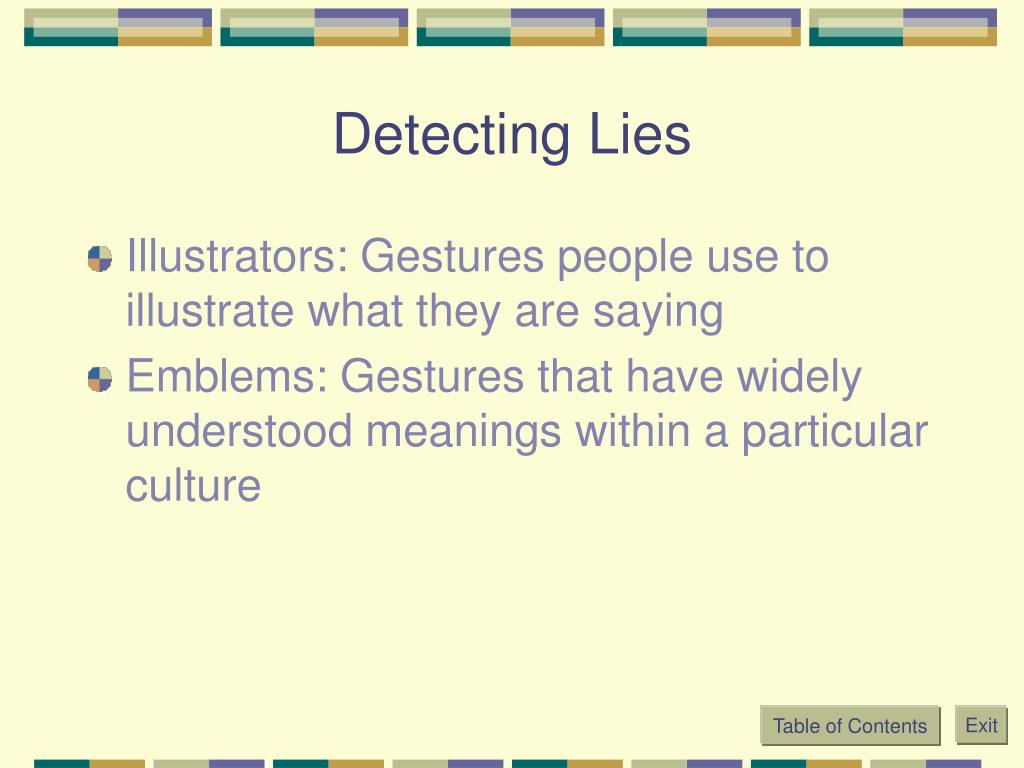 Detecting Lies

Illustrators: Gestures people use to illustrate what they are saying

Emblems: Gestures that have widely understood meanings within a particular culture

Table of Contents

Exit